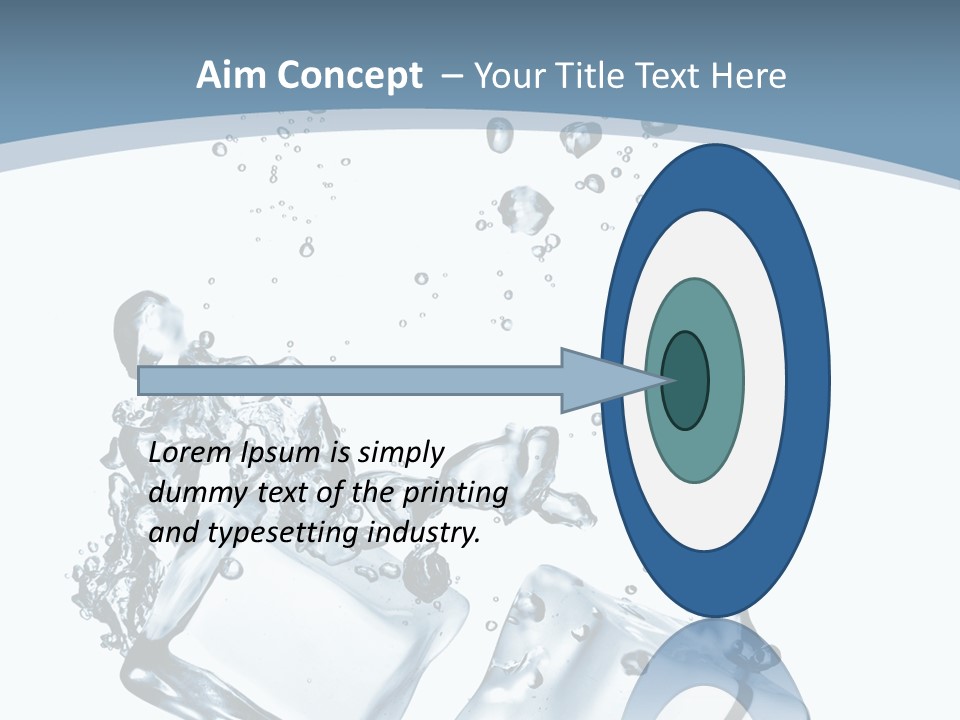 Aim Concept – Your Title Text Here

Lorem Ipsum is simply dummy text of the printing and typesetting industry.